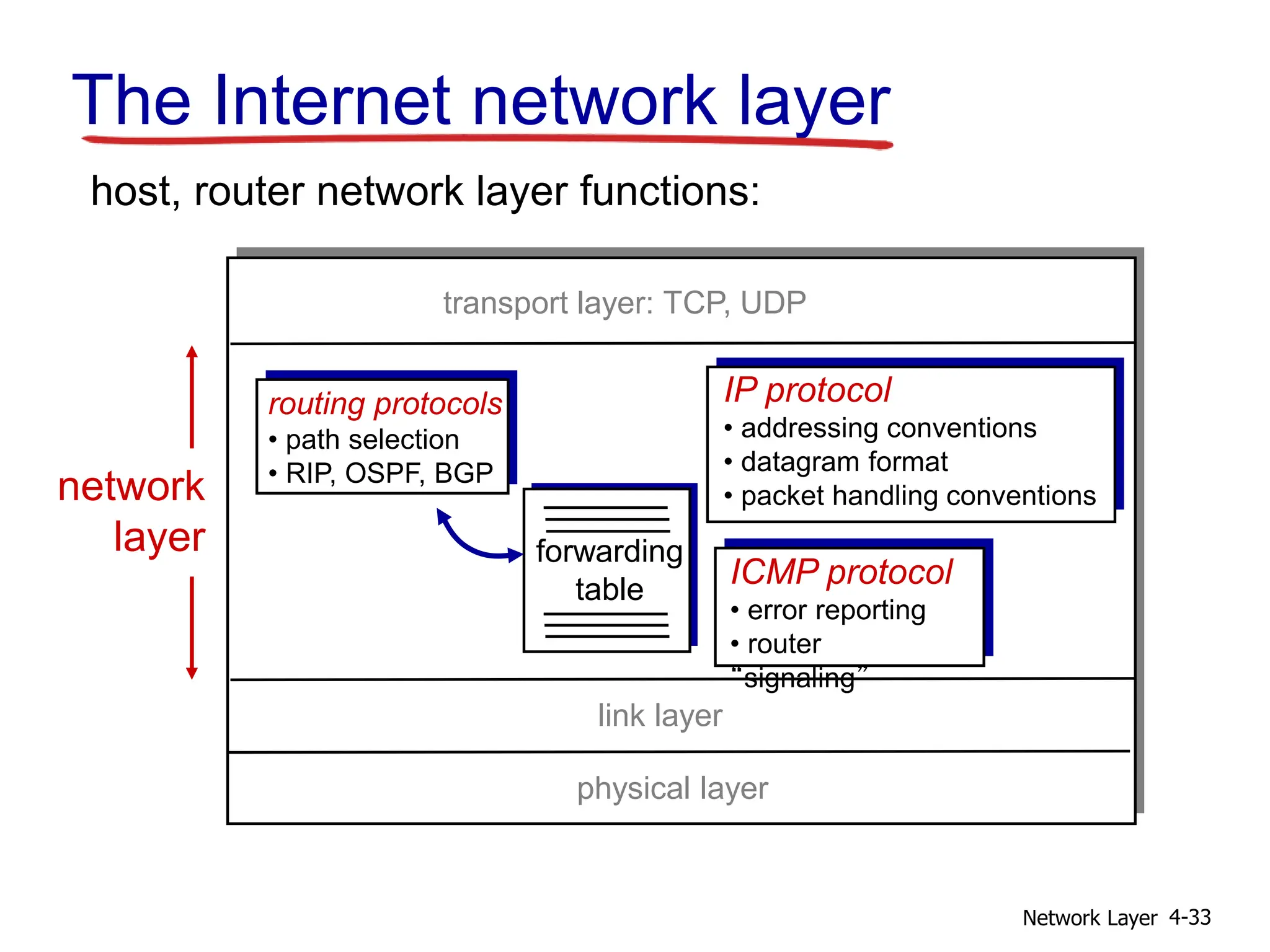 The Internet network layer

host, router network layer functions:

transport layer: TCP, UDP

network layer

routing protocols
• path selection
• RIP, OSPF, BGP

forwarding table

IP protocol
• addressing conventions
• datagram format
• packet handling conventions

ICMP protocol
• error reporting
• router "signaling"

link layer

physical layer

Network Layer 4-33